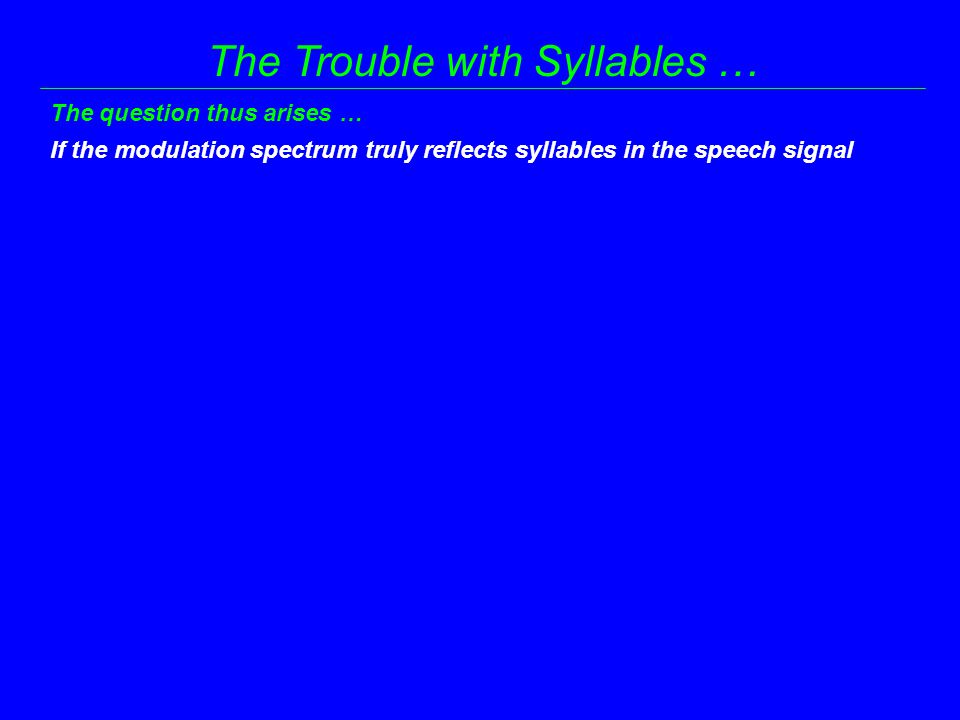 The Trouble with Syllables …

The question thus arises …

If the modulation spectrum truly reflects syllables in the speech signal